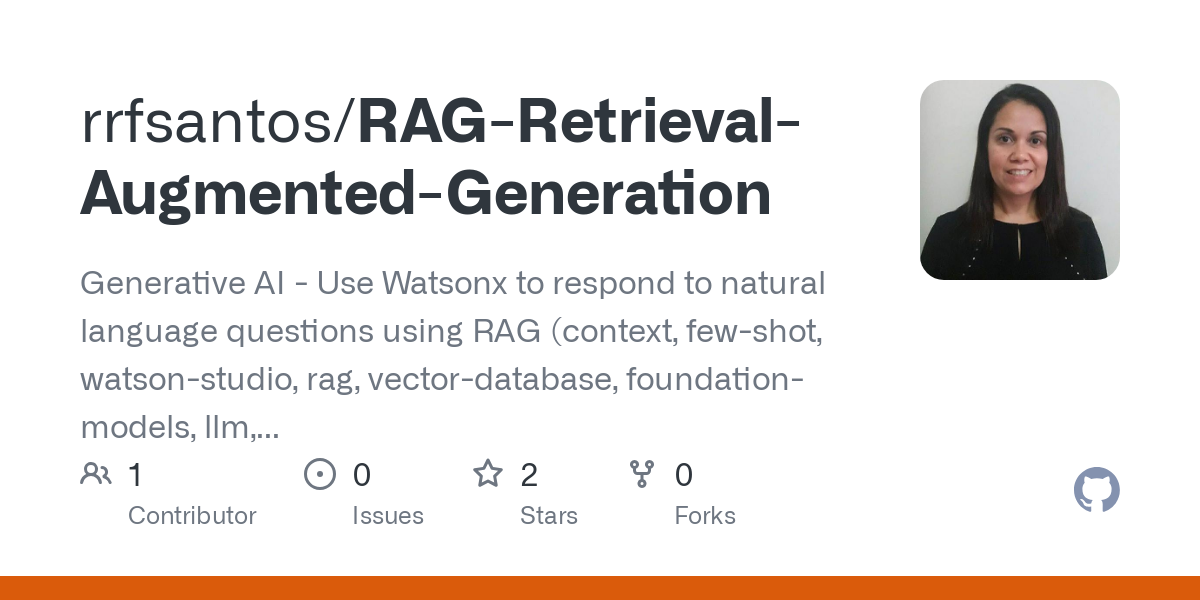 rrfsantos/RAG-Retrieval-Augmented-Generation

Generative AI - Use Watsonx to respond to natural language questions using RAG (context, few-shot, watson-studio, rag, vector-database, foundation-models, llm,...

1 Contributor

0 Issues

2 Stars

0 Forks